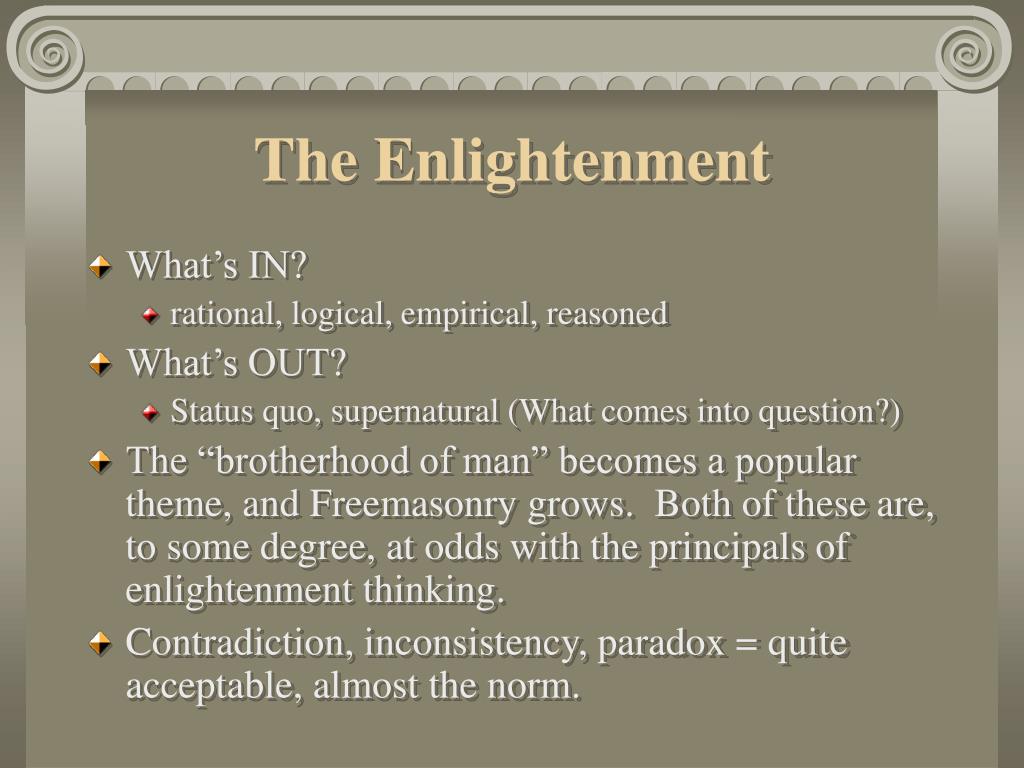 The Enlightenment

What’s IN?

rational, logical, empirical, reasoned

What’s OUT?

Status quo, supernatural (What comes into question?)

The “brotherhood of man” becomes a popular theme, and Freemasonry grows. Both of these are, to some degree, at odds with the principals of enlightenment thinking.

Contradiction, inconsistency, paradox = quite acceptable, almost the norm.